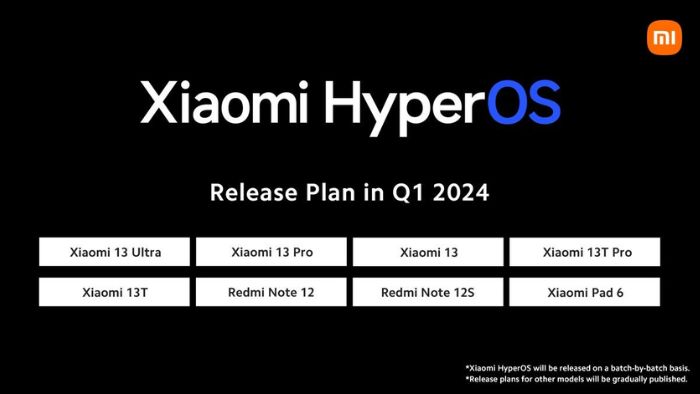 mi

Xiaomi HyperOS

Release Plan in Q1 2024

Xiaomi 13 Ultra
Xiaomi 13 Pro
Xiaomi 13
Xiaomi 13T Pro
Xiaomi 13T
Redmi Note 12
Redmi Note 12S
Xiaomi Pad 6

*Xiaomi HyperOS will be released on a batch-by-batch basis.
*Release plans for other models will be gradually published.